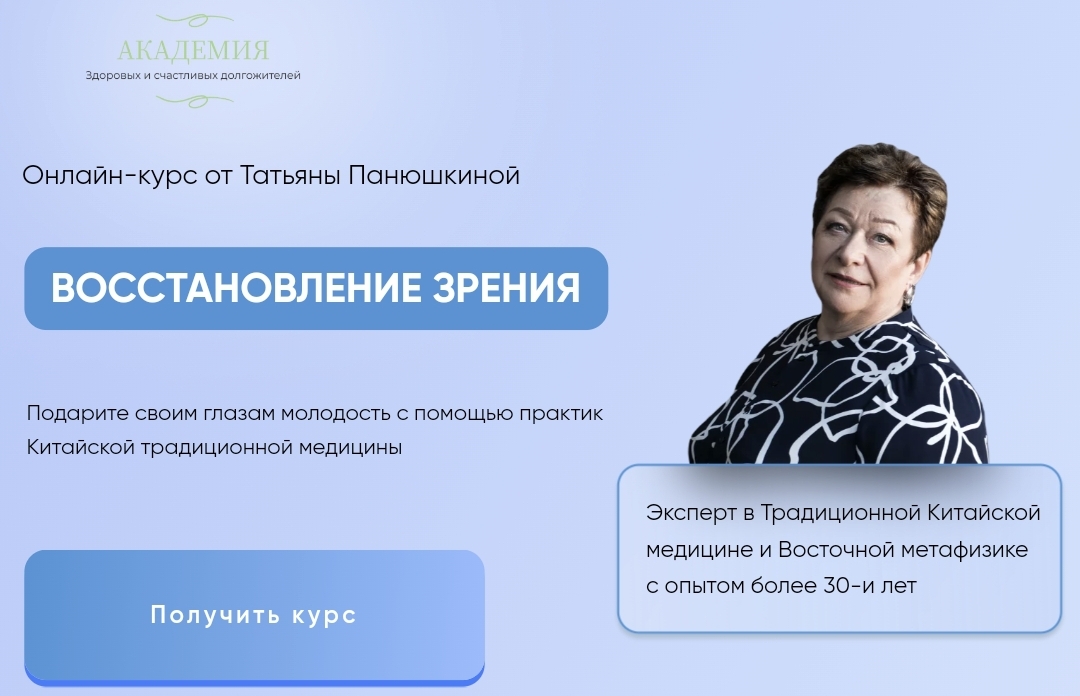 АКАДЕМИЯ
Здоровых и счастливых долгожителей

Онлайн-курс от Татьяны Панюшкиной

ВОССТАНОВЛЕНИЕ ЗРЕНИЯ

Подарите своим глазам молодость с помощью практик Китайской традиционной медицины

Получить курс

Эксперт в Традиционной Китайской медицине и Восточной метафизике с опытом более 30-и лет